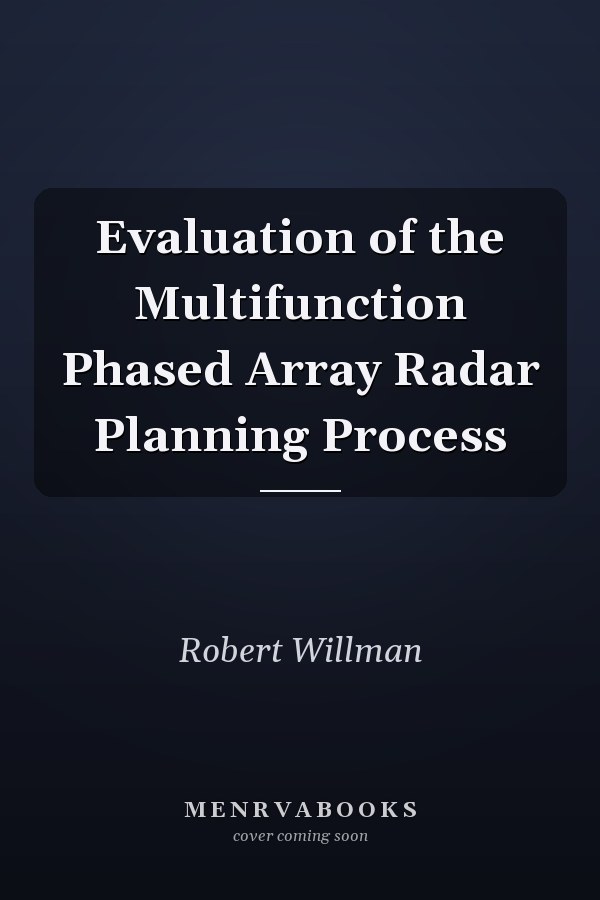 Evaluation of the Multifunction Phased Array Radar Planning Process

Robert Willman

MENRVABOOKS
cover coming soon